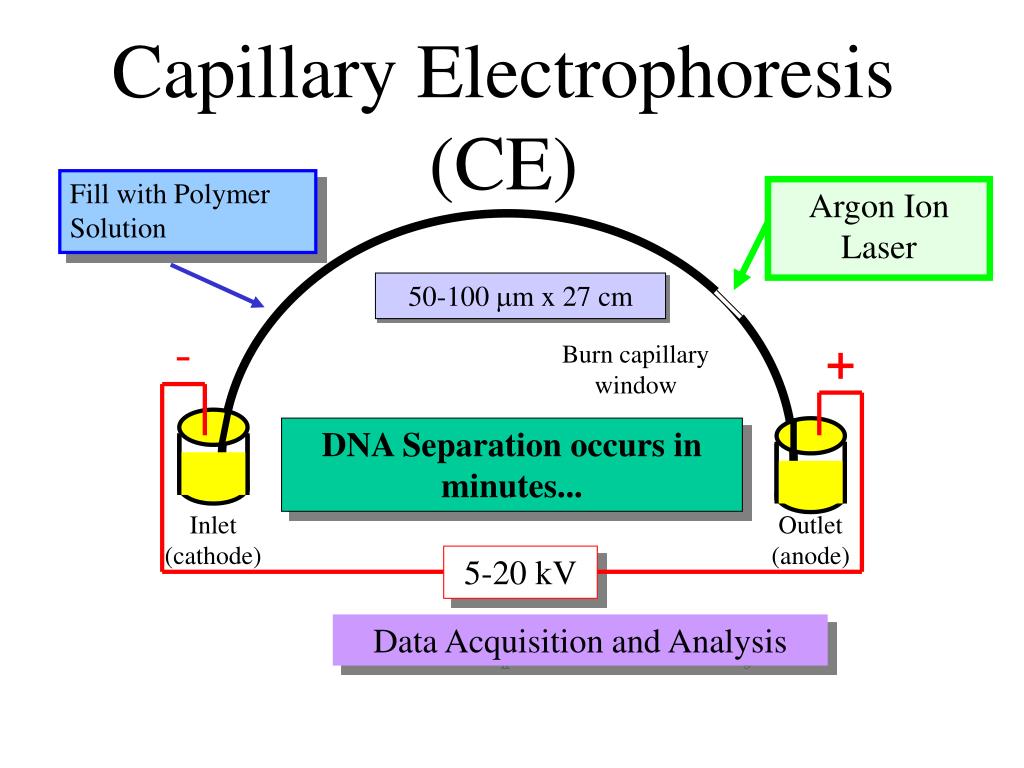 Capillary Electrophoresis (CE)

Fill with Polymer Solution

Argon Ion Laser

50-100 μm x 27 cm

Burn capillary window

-

+

DNA Separation occurs in minutes...

Inlet (cathode)

Outlet (anode)

5-20 kV

Data Acquisition and Analysis